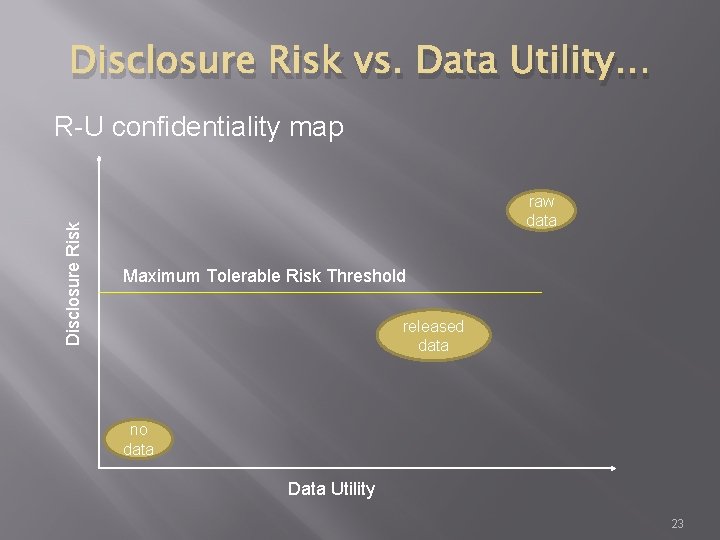 Disclosure Risk vs. Data Utility…

R-U confidentiality map

Disclosure Risk

raw data

Maximum Tolerable Risk Threshold

released data

no data

Data Utility

23